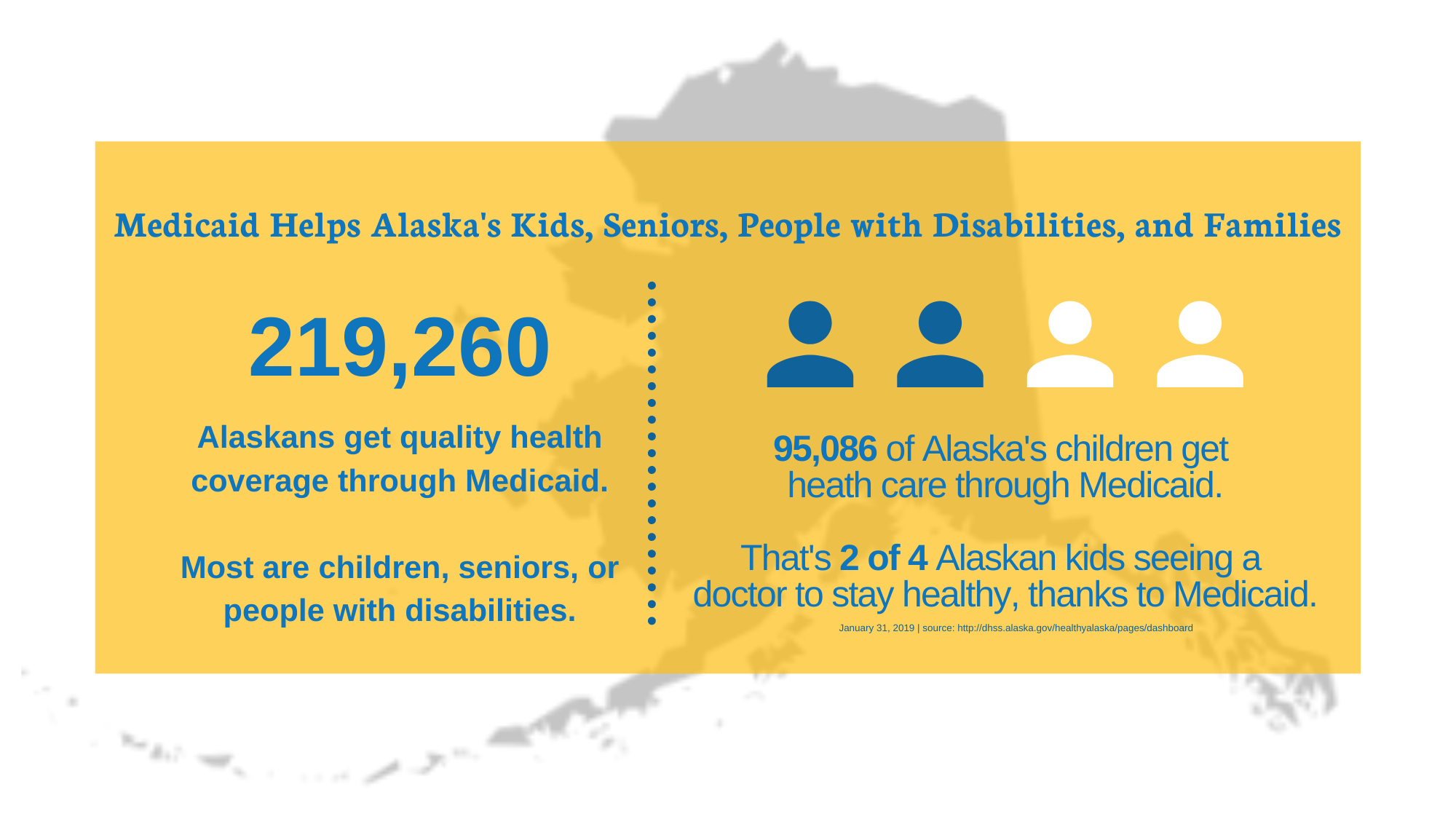 Medicaid Helps Alaska's Kids, Seniors, People with Disabilities, and Families

219,260

Alaskans get quality health coverage through Medicaid.

Most are children, seniors, or people with disabilities.

95,086 of Alaska's children get heath care through Medicaid.

That's 2 of 4 Alaskan kids seeing a doctor to stay healthy, thanks to Medicaid.

January 31, 2019 | source: http://dhss.alaska.gov/healthyalaska/pages/dashboard